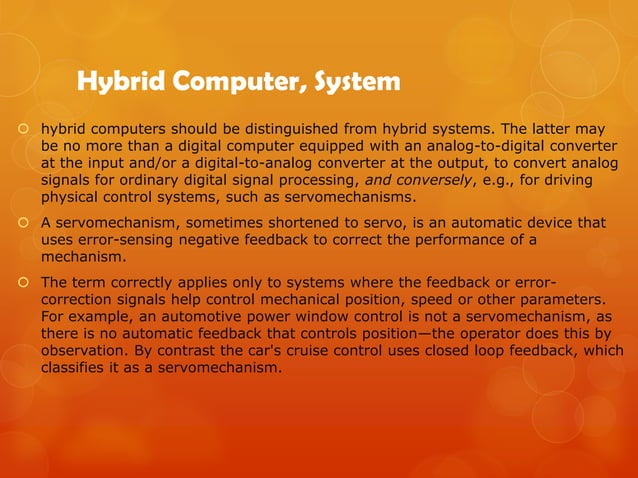 Hybrid Computer, System

hybrid computers should be distinguished from hybrid systems. The latter may be no more than a digital computer equipped with an analog-to-digital converter at the input and/or a digital-to-analog converter at the output, to convert analog signals for ordinary digital signal processing, and conversely, e.g., for driving physical control systems, such as servomechanisms.

A servomechanism, sometimes shortened to servo, is an automatic device that uses error-sensing negative feedback to correct the performance of a mechanism.

The term correctly applies only to systems where the feedback or error-correction signals help control mechanical position, speed or other parameters. For example, an automotive power window control is not a servomechanism, as there is no automatic feedback that controls position—the operator does this by observation. By contrast the car's cruise control uses closed loop feedback, which classifies it as a servomechanism.